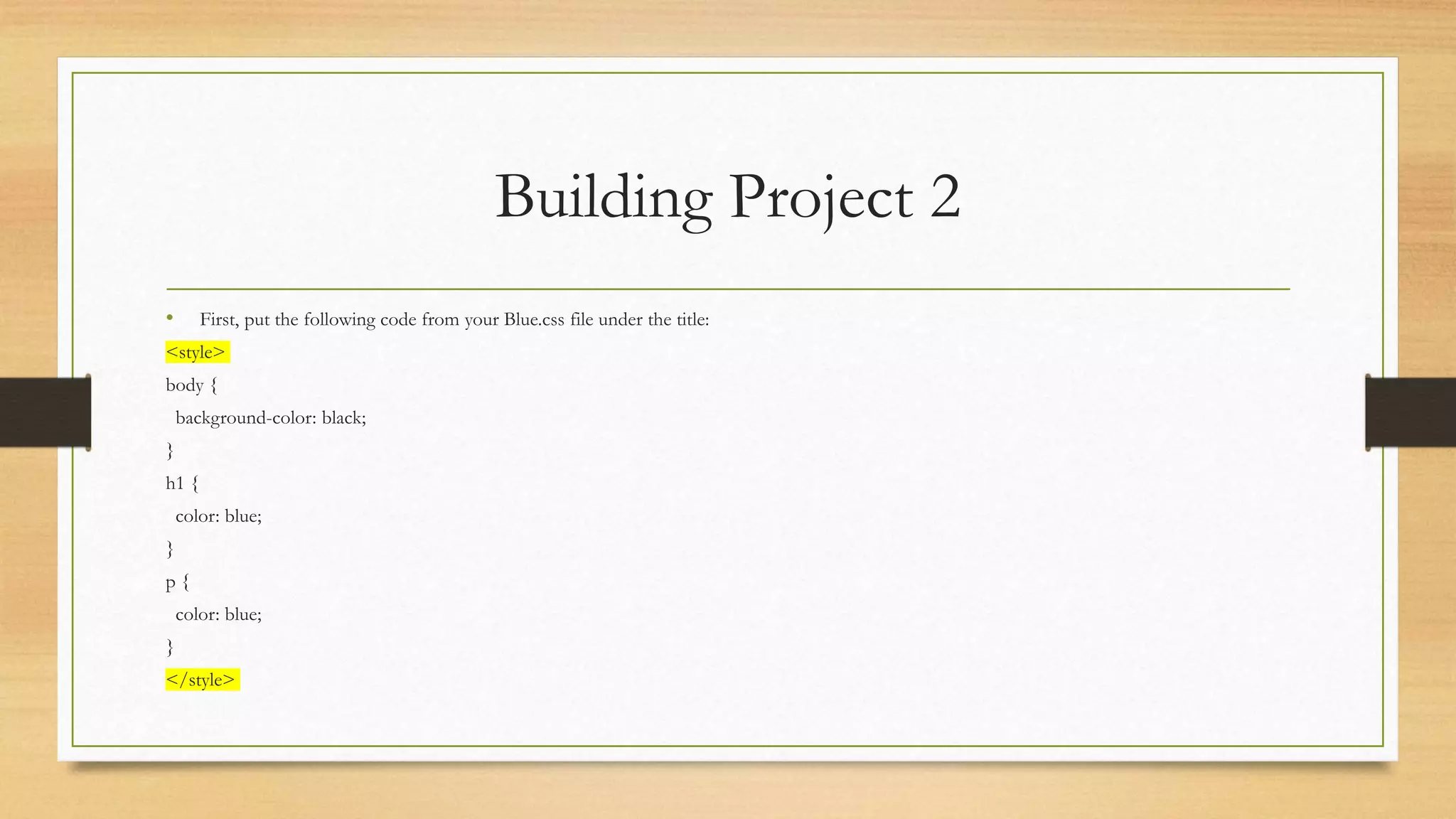 Building Project 2

• First, put the following code from your Blue.css file under the title:

<style>
body {
 background-color: black;
}
h1 {
 color: blue;
}
p {
 color: blue;
}
</style>